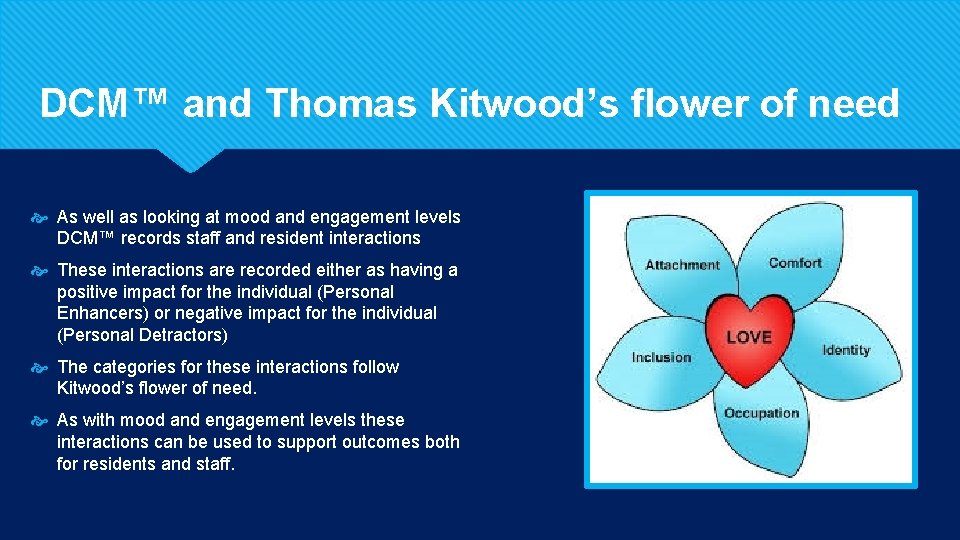 DCM™ and Thomas Kitwood's flower of need

As well as looking at mood and engagement levels DCM™ records staff and resident interactions

These interactions are recorded either as having a positive impact for the individual (Personal Enhancers) or negative impact for the individual (Personal Detractors)

The categories for these interactions follow Kitwood's flower of need.

As with mood and engagement levels these interactions can be used to support outcomes both for residents and staff.

Attachment
Comfort
LOVE
Inclusion
Identity
Occupation